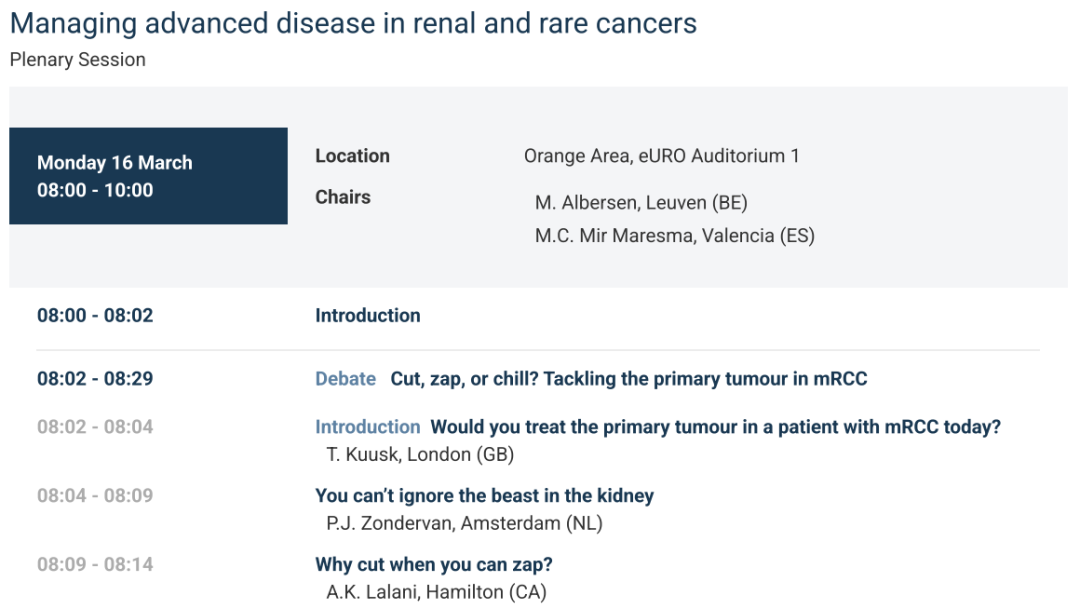 Managing advanced disease in renal and rare cancers
Plenary Session

Monday 16 March
08:00 - 10:00

Location Orange Area, eURO Auditorium 1

Chairs M. Albersen, Leuven (BE)
M.C. Mir Maresma, Valencia (ES)

08:00 - 08:02 Introduction

08:02 - 08:29 Debate Cut, zap, or chill? Tackling the primary tumour in mRCC

08:02 - 08:04 Introduction Would you treat the primary tumour in a patient with mRCC today?
T. Kuusk, London (GB)

08:04 - 08:09 You can't ignore the beast in the kidney
P.J. Zondervan, Amsterdam (NL)

08:09 - 08:14 Why cut when you can zap?
A.K. Lalani, Hamilton (CA)